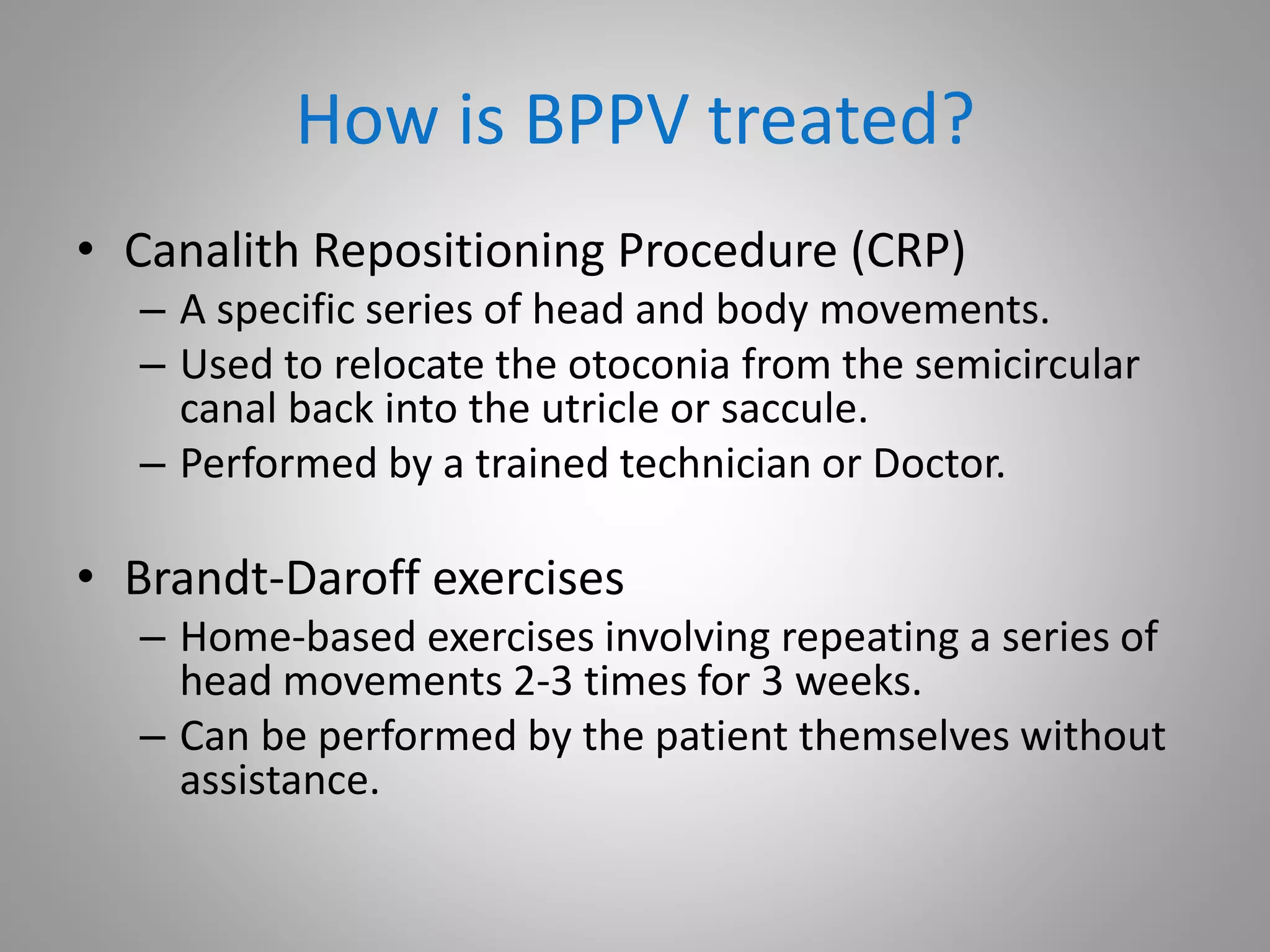 How is BPPV treated?

• Canalith Repositioning Procedure (CRP)
– A specific series of head and body movements.
– Used to relocate the otoconia from the semicircular canal back into the utricle or saccule.
– Performed by a trained technician or Doctor.

• Brandt-Daroff exercises
– Home-based exercises involving repeating a series of head movements 2-3 times for 3 weeks.
– Can be performed by the patient themselves without assistance.